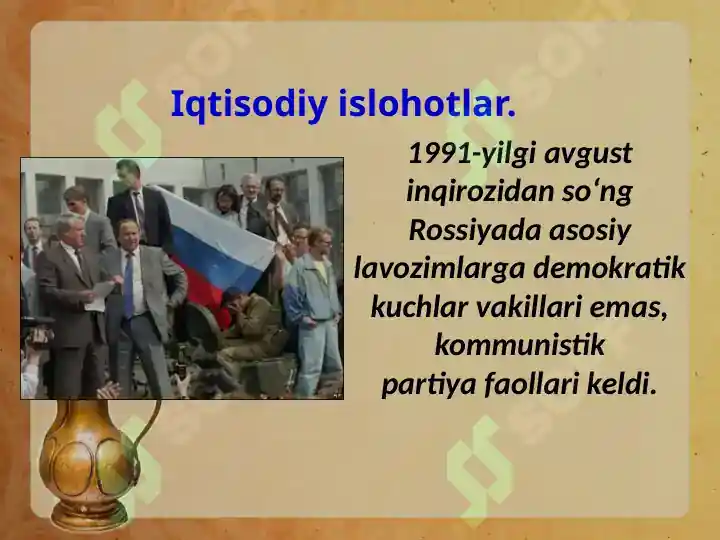 Iqtisodiy islohotlar.

1991-yilgi avgust inqirozidan so‘ng Rossiyada asosiy lavozimlarga demokratik kuchlar vakillari emas, kommunistik partiya faollari keldi.